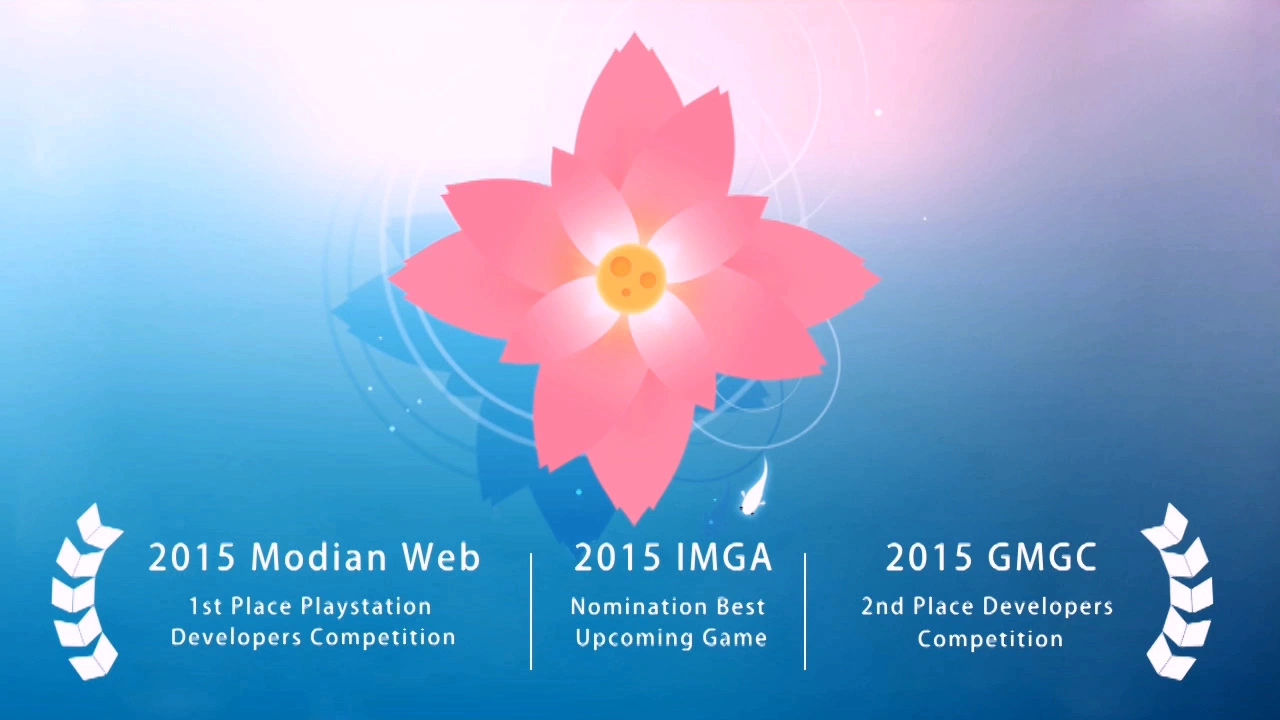 2015 Modian Web
1st Place Playstation Developers Competition

2015 IMGA
Nomination Best Upcoming Game

2015 GMGC
2nd Place Developers Competition